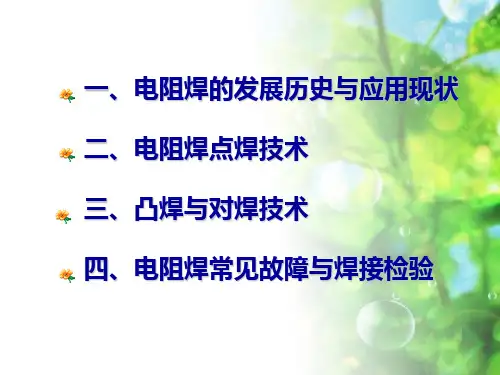 一、电阻焊的发展历史与应用现状

二、电阻焊点焊技术

三、凸焊与对焊技术

四、电阻焊常见故障与焊接检验